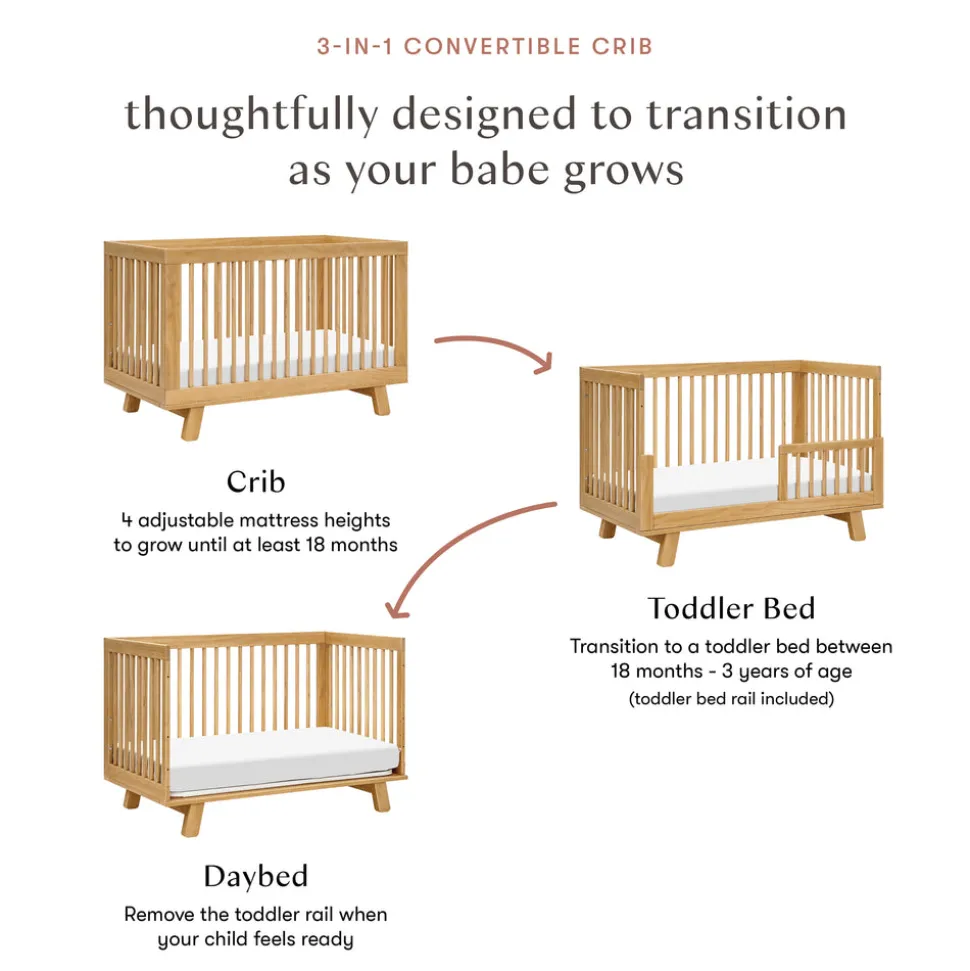 3-IN-1 CONVERTIBLE CRIB

thoughtfully designed to transition as your babe grows

Crib
4 adjustable mattress heights to grow until at least 18 months

Toddler Bed
Transition to a toddler bed between 18 months - 3 years of age
(toddler bed rail included)

Daybed
Remove the toddler rail when your child feels ready